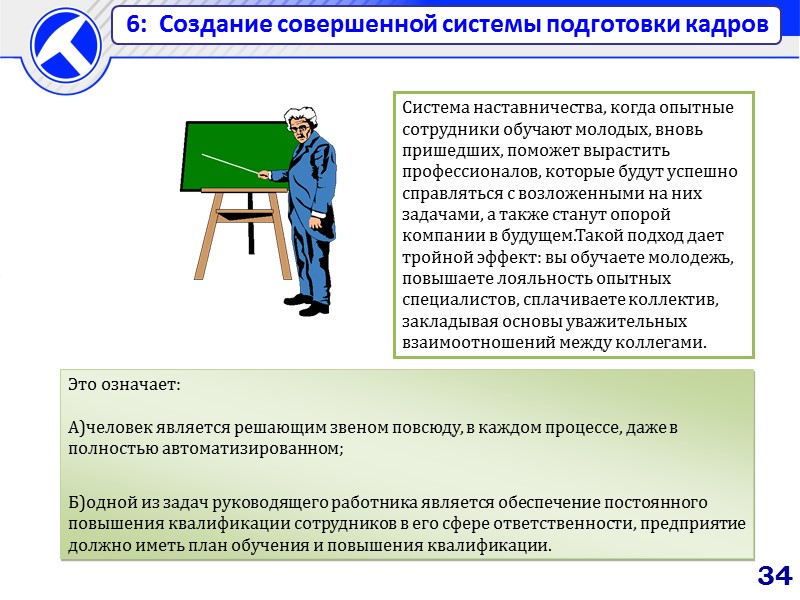 6: Создание совершенной системы подготовки кадров

Система наставничества, когда опытные сотрудники обучают молодых, вновь пришедших, поможет вырастить профессионалов, которые будут успешно справляться с возложенными на них задачами, а также станут опорой компании в будущем.Такой подход дает тройной эффект: вы обучаете молодежь, повышаете лояльность опытных специалистов, сплачиваете коллектив, закладывая основы уважительных взаимоотношений между коллегами.

Это означает:

А)человек является решающим звеном повсюду, в каждом процессе, даже в полностью автоматизированном;

Б)одной из задач руководящего работника является обеспечение постоянного повышения квалификации сотрудников в его сфере ответственности, предприятие должно иметь план обучения и повышения квалификации.

34